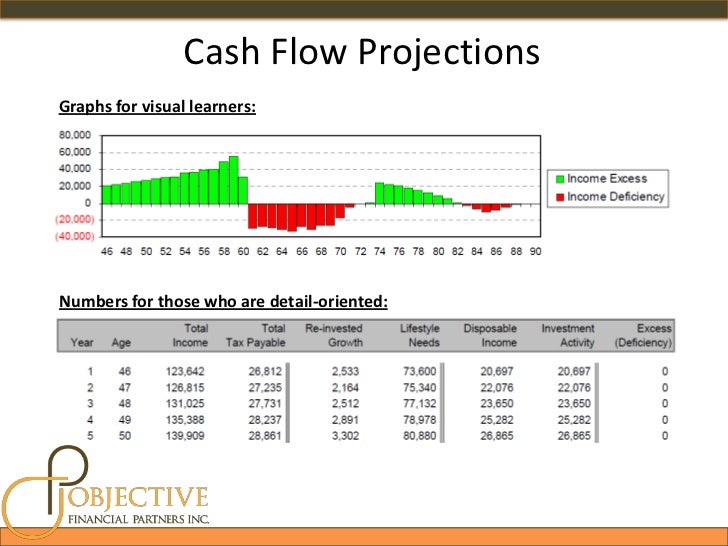 Cash Flow Projections

Graphs for visual learners:

80,000
60,000
40,000
20,000
0
(20,000)
(40,000)

46 48 50 52 54 56 58 60 62 64 66 68 70 72 74 76 78 80 82 84 86 88 90

Income Excess
Income Deficiency

Numbers for those who are detail-oriented:

| Year | Age | Total Income | Total Tax Payable | Re-invested Growth | Lifestyle Needs | Disposable Income | Investment Activity | Excess (Deficiency) |
|---|---|---|---|---|---|---|---|---|
| 1 | 46 | 123,642 | 26,812 | 2,533 | 73,600 | 20,697 | 20,697 | 0 |
| 2 | 47 | 126,815 | 27,235 | 2,164 | 75,340 | 22,076 | 22,076 | 0 |
| 3 | 48 | 131,025 | 27,731 | 2,512 | 77,132 | 23,650 | 23,650 | 0 |
| 4 | 49 | 135,388 | 28,237 | 2,891 | 78,978 | 25,282 | 25,282 | 0 |
| 5 | 50 | 139,909 | 28,861 | 3,302 | 80,880 | 26,865 | 26,865 | 0 |

OBJECTIVE
FINANCIAL PARTNERS INC.